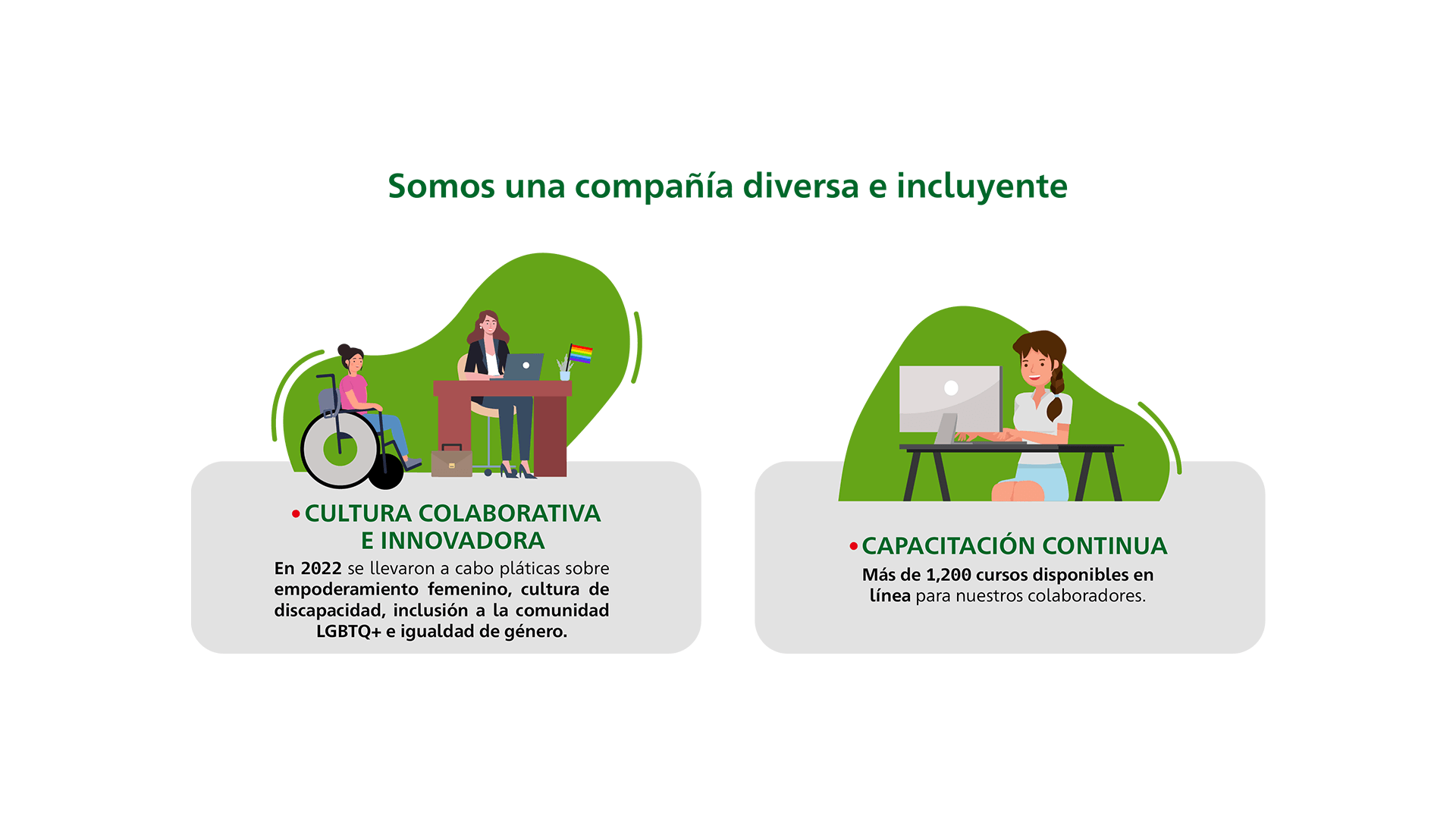 Somos una compañía diversa e incluyente

• CULTURA COLABORATIVA E INNOVADORA

En 2022 se llevaron a cabo pláticas sobre empoderamiento femenino, cultura de discapacidad, inclusión a la comunidad LGBTQ+ e igualdad de género.

• CAPACITACIÓN CONTINUA

Más de 1,200 cursos disponibles en línea para nuestros colaboradores.